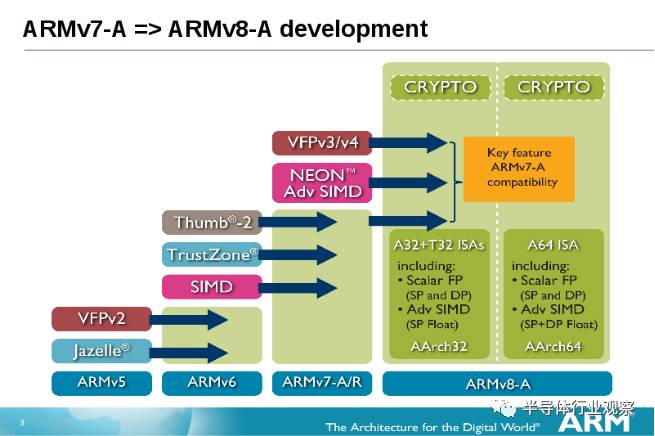 ARMv7-A => ARMv8-A development

CRYPTO

CRYPTO

VFPv3/v4

NEON™ Adv SIMD

Key feature ARMv7-A compatibility

Thumb®-2

TrustZone®

SIMD

VFPv2

Jazelle®

A32+T32 ISAs
including:
• Scalar FP (SP and DP)
• Adv SIMD (SP Float)
AArch32

A64 ISA
including:
• Scalar FP (SP and DP)
• Adv SIMD (SP+DP Float)
AArch64

ARMv5

ARMv6

ARMv7-A/R

ARMv8-A

3

半导体行业观察

The Architecture for the Digital World®

ARM